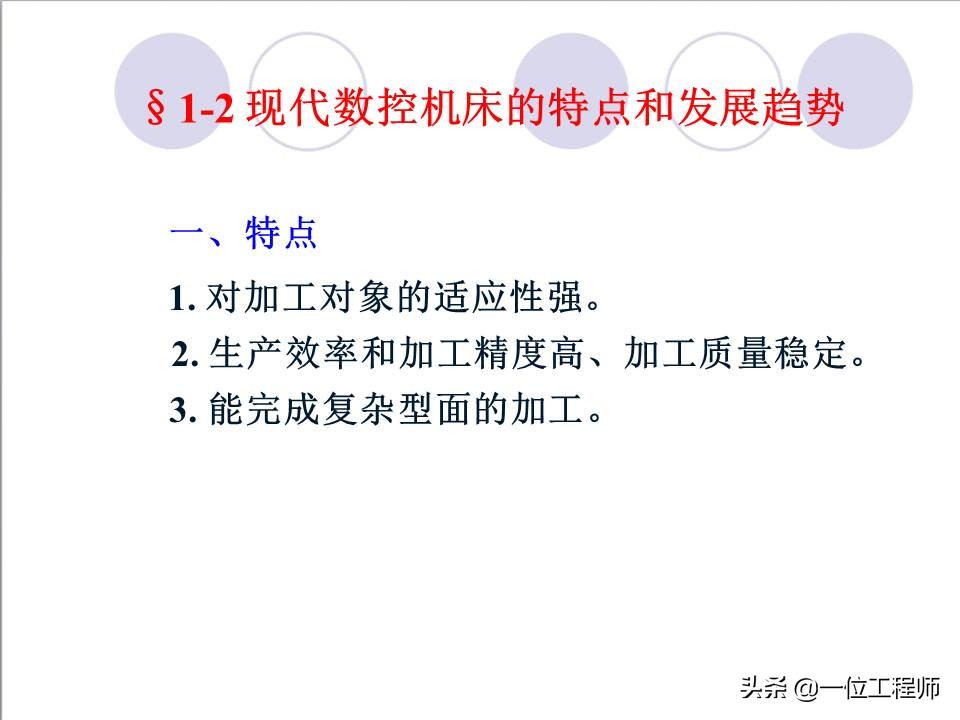 § 1-2 现代数控机床的特点和发展趋势

一、特点

1. 对加工对象的适应性强。

2. 生产效率和加工精度高、加工质量稳定。

3. 能完成复杂型面的加工。

头条 @一位工程师